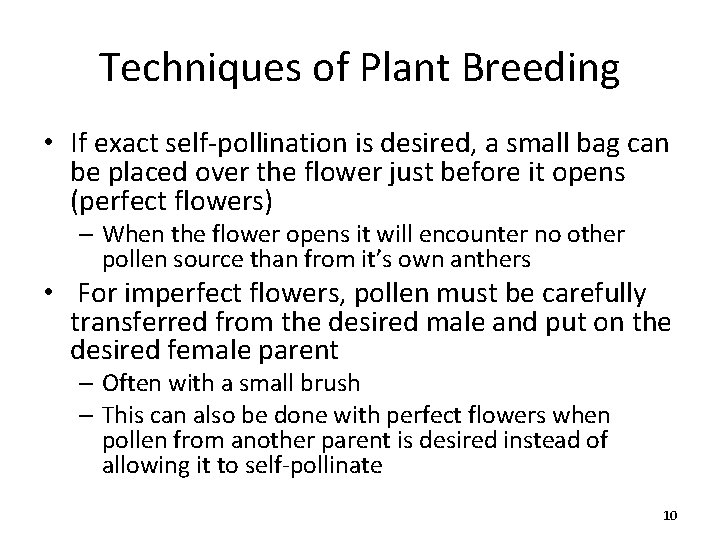 Techniques of Plant Breeding

• If exact self-pollination is desired, a small bag can be placed over the flower just before it opens (perfect flowers)
  – When the flower opens it will encounter no other pollen source than from it's own anthers
• For imperfect flowers, pollen must be carefully transferred from the desired male and put on the desired female parent
  – Often with a small brush
  – This can also be done with perfect flowers when pollen from another parent is desired instead of allowing it to self-pollinate

10